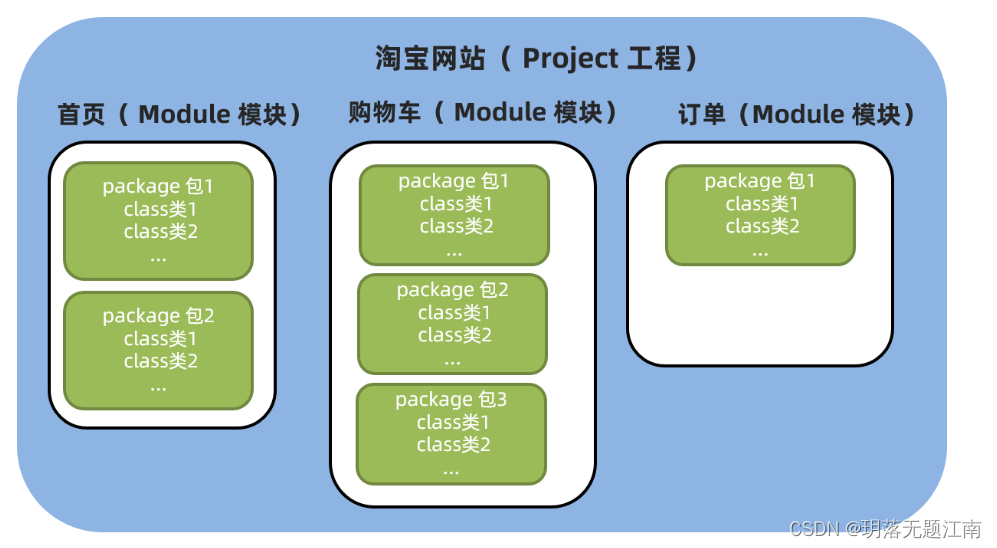 淘宝网站（ Project 工程）

首页（ Module 模块）

package 包1
class类1
class类2
...

package 包2
class类1
class类2
...

购物车（ Module 模块）

package 包1
class类1
class类2
...

package 包2
class类1
class类2
...

package 包3
class类1
class类2
...

订单（Module 模块）

package 包1
class类1
class类2
...

CSDN @玥落无题江南